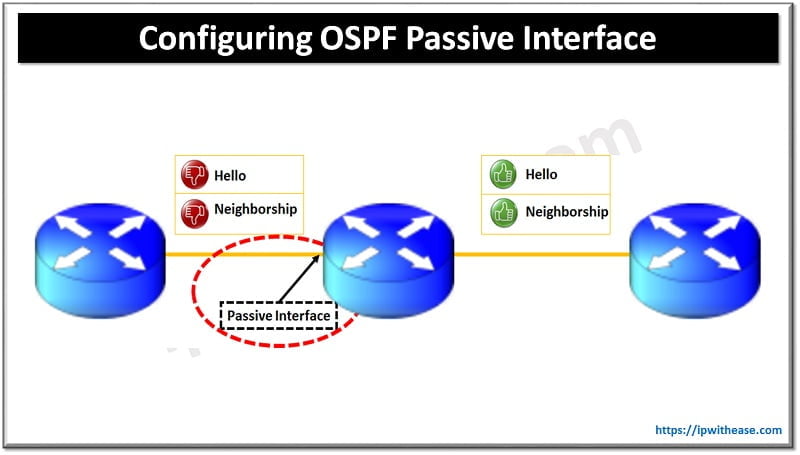 Configuring OSPF Passive Interface

Hello
Neighborship

Hello
Neighborship

Passive Interface

https://ipwithease.com